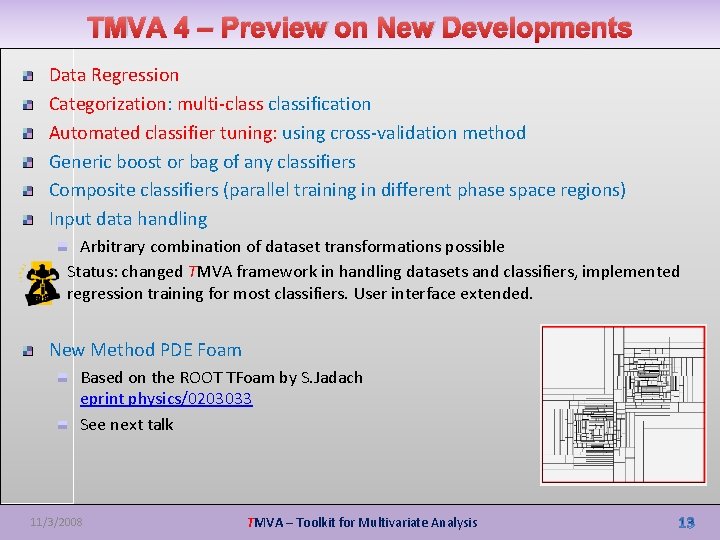 TMVA 4 – Preview on New Developments

Data Regression

Categorization: multi-class classification

Automated classifier tuning: using cross-validation method

Generic boost or bag of any classifiers

Composite classifiers (parallel training in different phase space regions)

Input data handling

Arbitrary combination of dataset transformations possible

Status: changed TMVA framework in handling datasets and classifiers, implemented regression training for most classifiers. User interface extended.

New Method PDE Foam

Based on the ROOT TFoam by S.Jadach eprint physics/0203033

See next talk

11/3/2008

TMVA – Toolkit for Multivariate Analysis

13